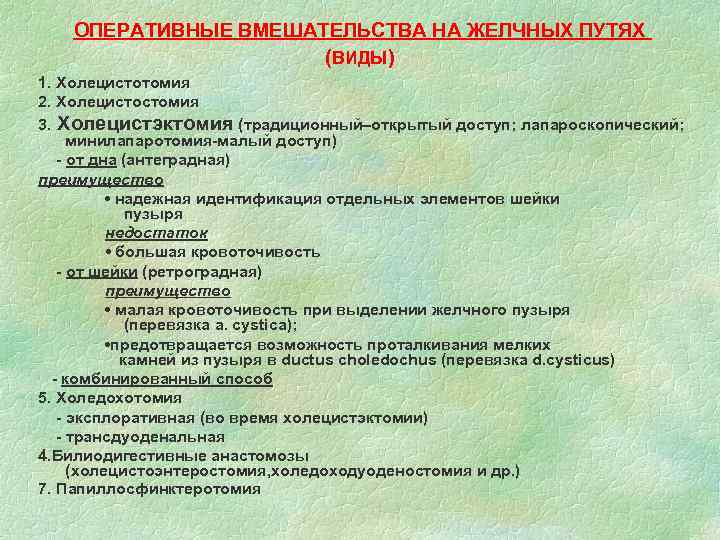 ОПЕРАТИВНЫЕ ВМЕШАТЕЛЬСТВА НА ЖЕЛЧНЫХ ПУТЯХ
(ВИДЫ)

1. Холецистотомия
2. Холецистостомия
3. Холецистэктомия (традиционный–открытый доступ; лапароскопический; минилапаротомия-малый доступ)
- от дна (антеградная)
преимущество
• надежная идентификация отдельных элементов шейки пузыря
недостаток
• большая кровоточивость
- от шейки (ретроградная)
преимущество
• малая кровоточивость при выделении желчного пузыря (перевязка a. cystica);
•предотвращается возможность проталкивания мелких камней из пузыря в ductus choledochus (перевязка d.cysticus)
- комбинированный способ
5. Холедохотомия
- эксплоративная (во время холецистэктомии)
- трансдуоденальная
4.Билиодигестивные анастомозы (холецистоэнтеростомия,холедоходуоденостомия и др.)
7. Папиллосфинктеротомия